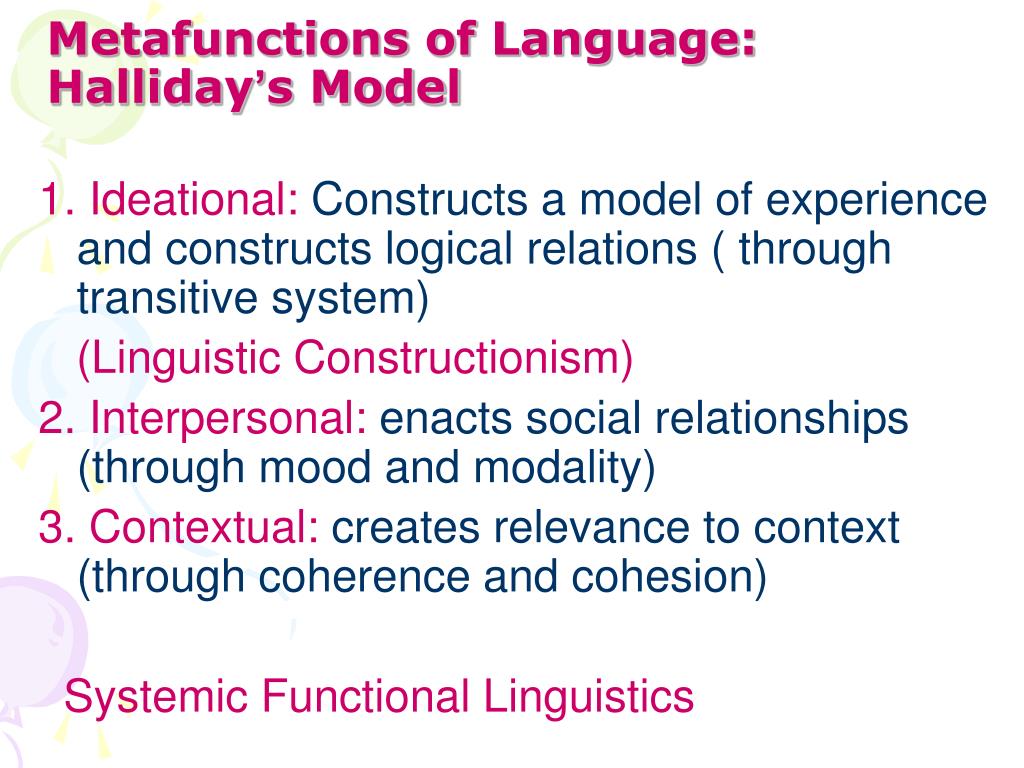 Metafunctions of Language: Halliday's Model

1. Ideational: Constructs a model of experience and constructs logical relations ( through transitive system)

(Linguistic Constructionism)

2. Interpersonal: enacts social relationships (through mood and modality)

3. Contextual: creates relevance to context (through coherence and cohesion)

Systemic Functional Linguistics